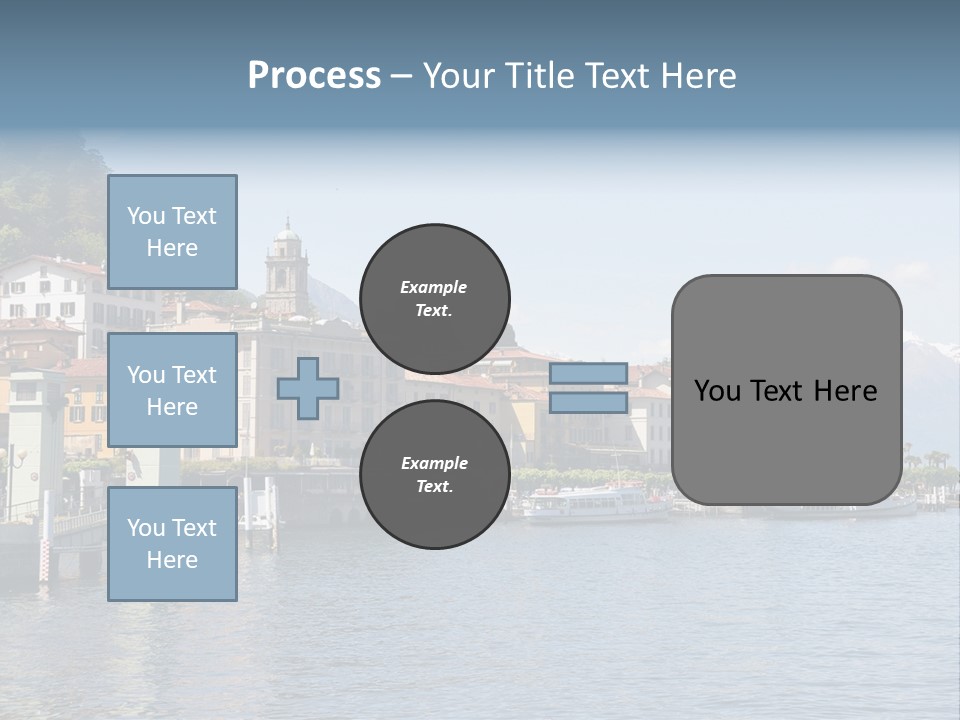 Process – Your Title Text Here

You Text Here

You Text Here

You Text Here

Example Text.

Example Text.

You Text Here